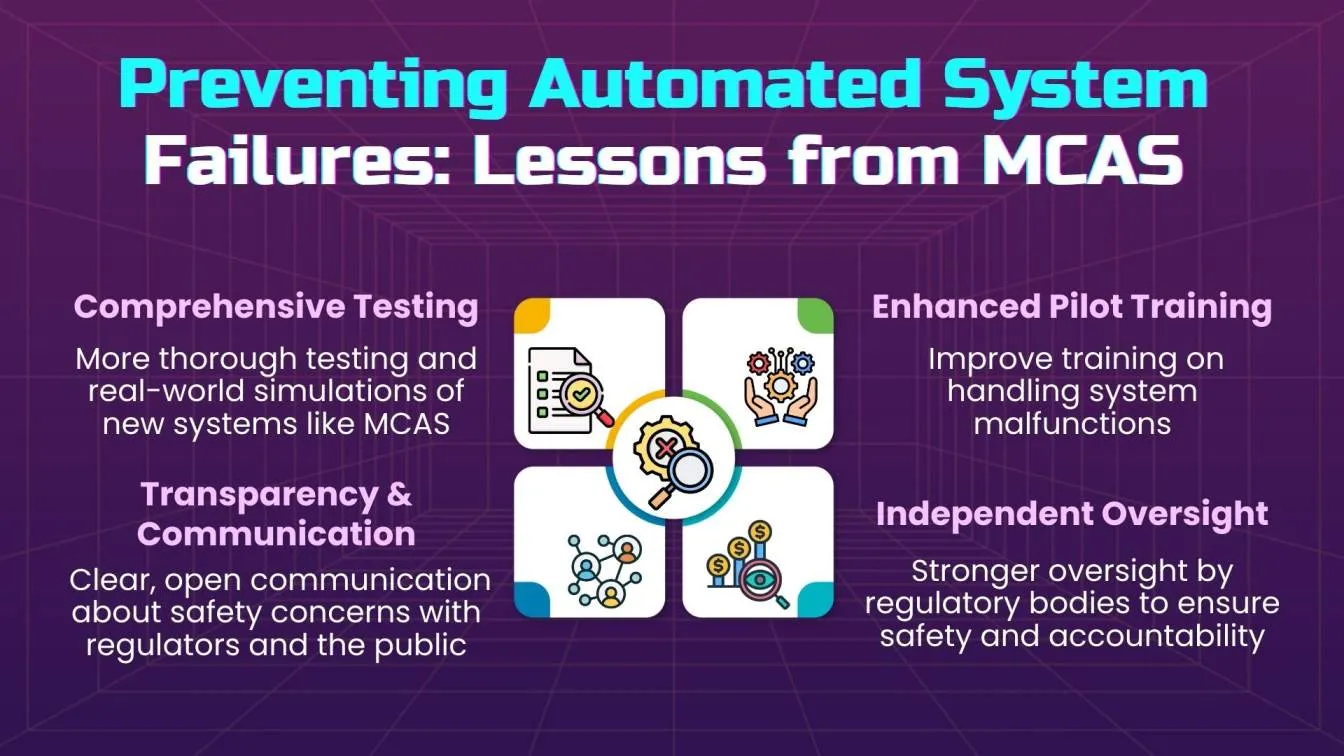 Preventing Automated System Failures: Lessons from MCAS

Comprehensive Testing

More thorough testing and real-world simulations of new systems like MCAS

Transparency & Communication

Clear, open communication about safety concerns with regulators and the public

Enhanced Pilot Training

Improve training on handling system malfunctions

Independent Oversight

Stronger oversight by regulatory bodies to ensure safety and accountability